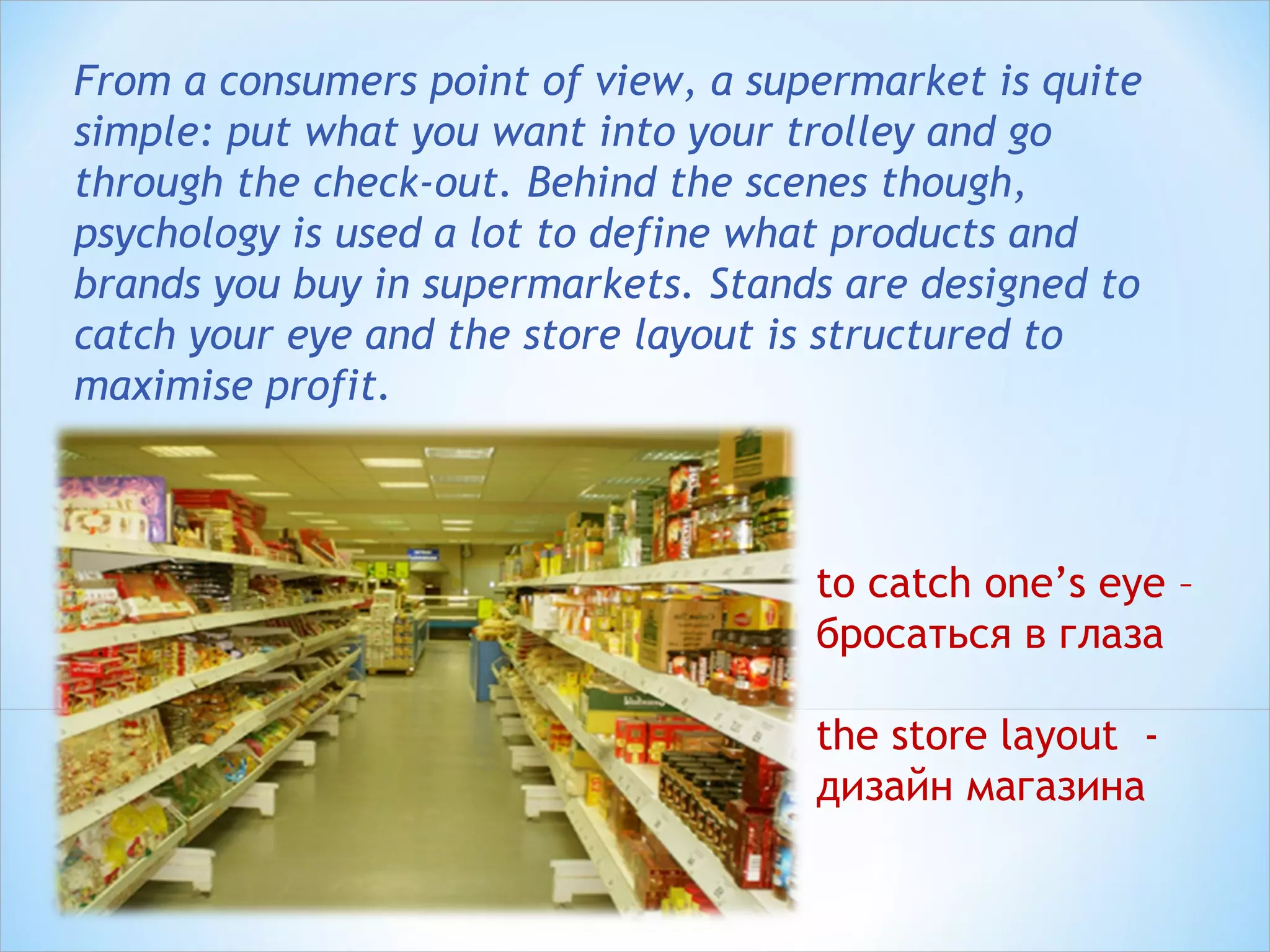 From a consumers point of view, a supermarket is quite simple: put what you want into your trolley and go through the check-out. Behind the scenes though, psychology is used a lot to define what products and brands you buy in supermarkets. Stands are designed to catch your eye and the store layout is structured to maximise profit.

to catch one’s eye – бросаться в глаза

the store layout - дизайн магазина